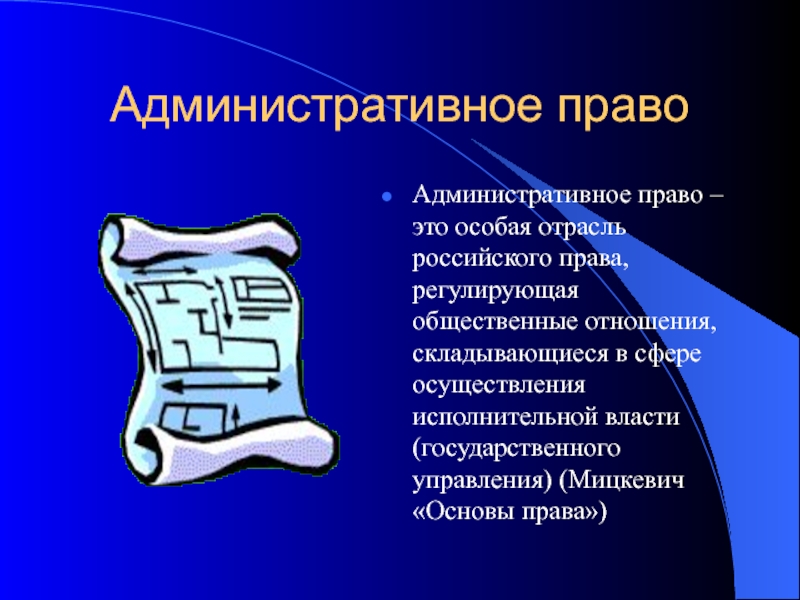 Административное право

Административное право – это особая отрасль российского права, регулирующая общественные отношения, складывающиеся в сфере осуществления исполнительной власти (государственного управления) (Мицкевич «Основы права»)